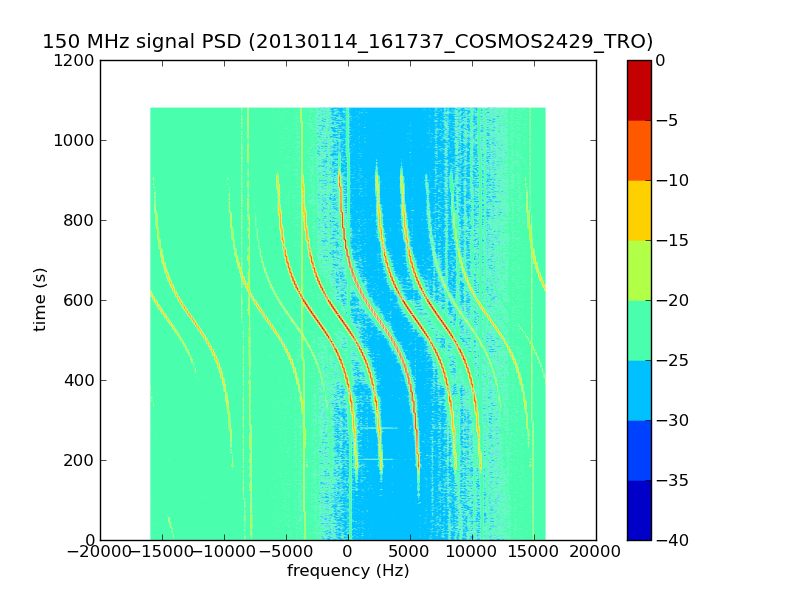 150 MHz signal PSD (20130114_161737_COSMOS2429_TRO)

1200
1000
800
600
400
200
0

time (s)

−20000 −15000 −10000 −5000 0 5000 10000 15000 20000

frequency (Hz)

0
−5
−10
−15
−20
−25
−30
−35
−40